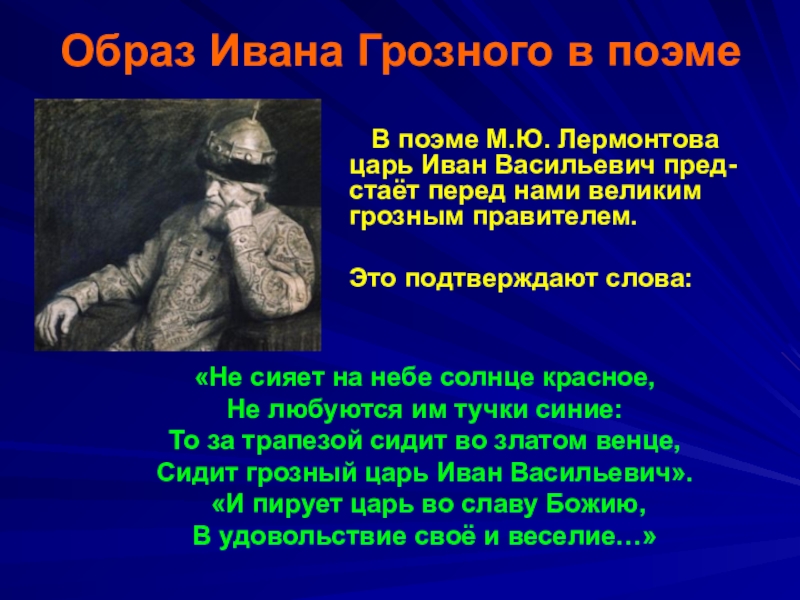 Образ Ивана Грозного в поэме

В поэме М.Ю. Лермонтова царь Иван Васильевич предстаёт перед нами великим грозным правителем.

Это подтверждают слова:

«Не сияет на небе солнце красное,
Не любуются им тучки синие:
То за трапезой сидит во златом венце,
Сидит грозный царь Иван Васильевич».
«И пирует царь во славу Божию,
В удовольствие своё и веселие…»